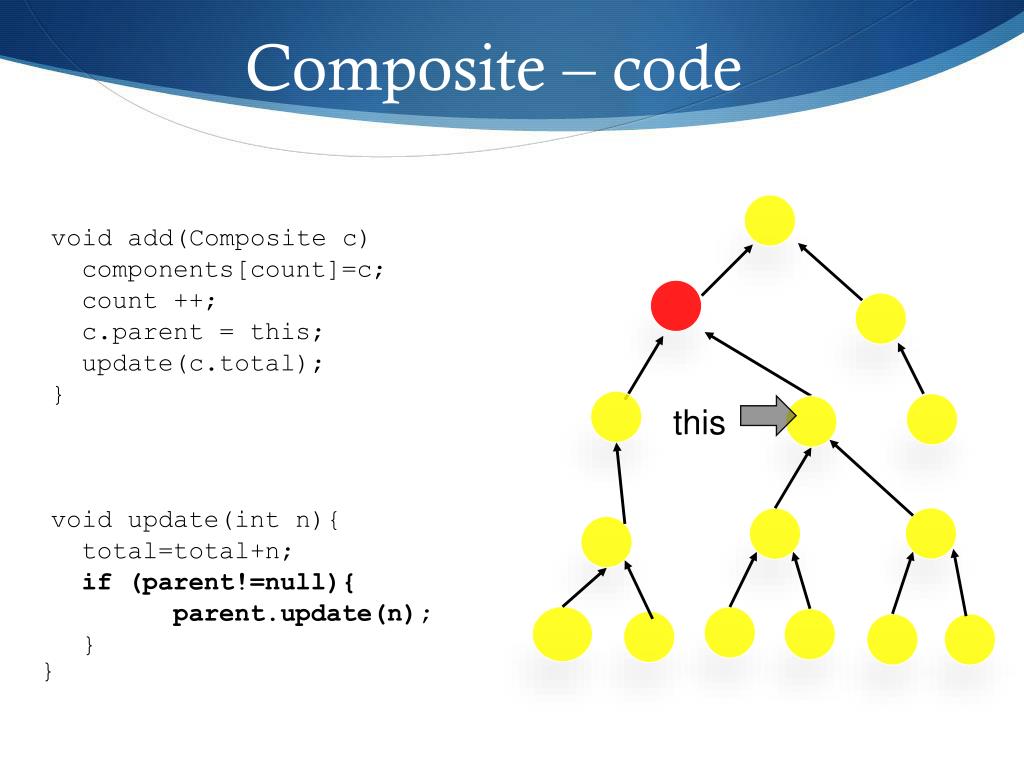 Composite – code

void add(Composite c)
components[count]=c;
count ++;
c.parent = this;
update(c.total);
}

void update(int n){
total=total+n;
if (parent!=null){
parent.update(n);
}
}

this